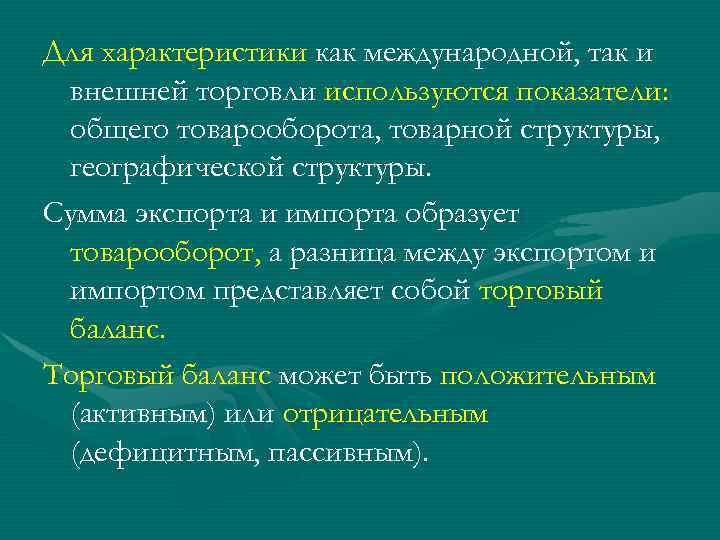 Для характеристики как международной, так и внешней торговли используются показатели: общего товарооборота, товарной структуры, географической структуры.

Сумма экспорта и импорта образует товарооборот, а разница между экспортом и импортом представляет собой торговый баланс.

Торговый баланс может быть положительным (активным) или отрицательным (дефицитным, пассивным).